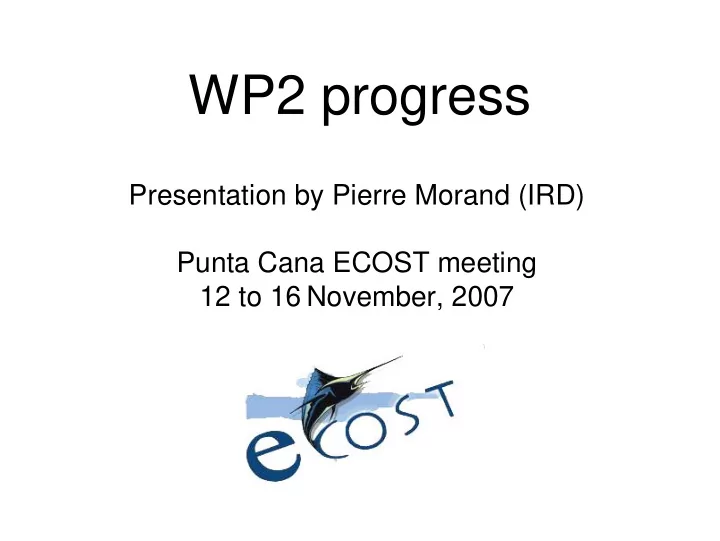 WP2 progress

Presentation by Pierre Morand (IRD)

Punta Cana ECOST meeting
12 to 16 November, 2007

eCOST